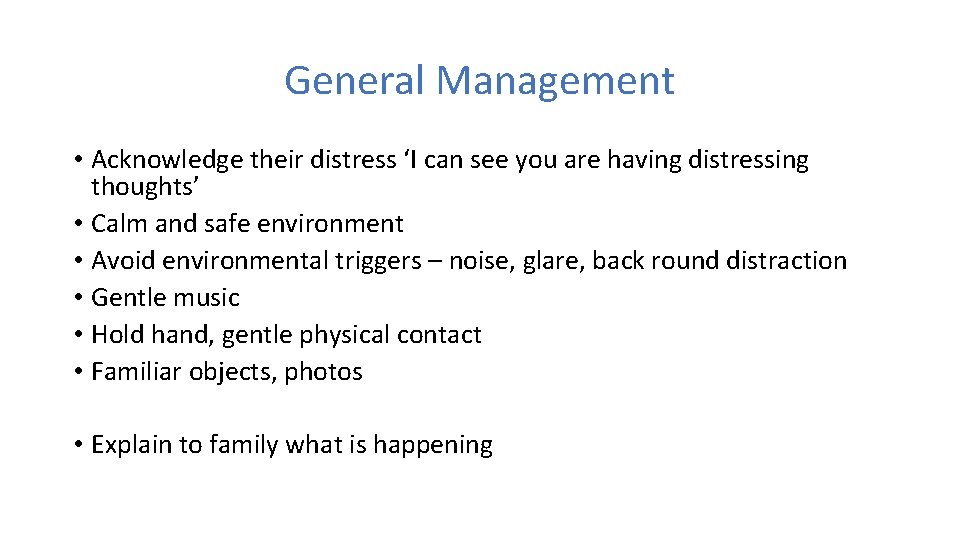 General Management

• Acknowledge their distress ‘I can see you are having distressing thoughts’
• Calm and safe environment
• Avoid environmental triggers – noise, glare, back round distraction
• Gentle music
• Hold hand, gentle physical contact
• Familiar objects, photos

• Explain to family what is happening